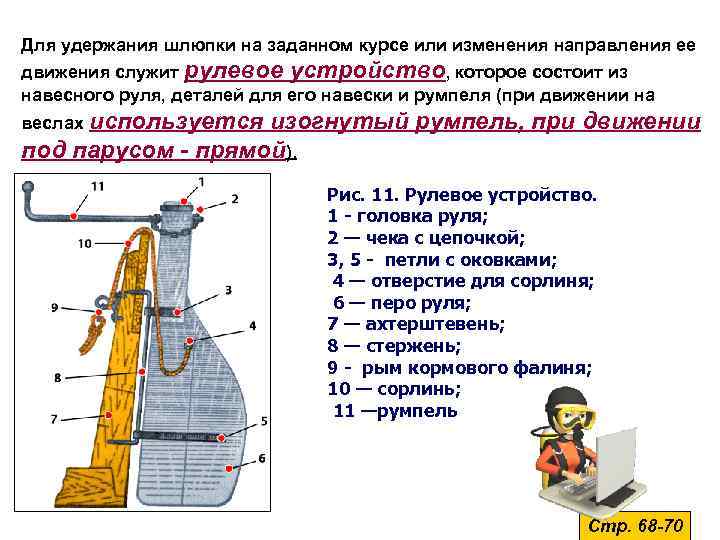 Для удержания шлюпки на заданном курсе или изменения направления ее движения служит рулевое устройство, которое состоит из навесного руля, деталей для его навески и румпеля (при движении на веслах используется изогнутый румпель, при движении под парусом - прямой).

11
1
2
10
3
9
4
8
7
5
6

Рис. 11. Рулевое устройство.
1 - головка руля;
2 — чека с цепочкой;
3, 5 - петли с оковками;
4 — отверстие для сорлиня;
6 — перо руля;
7 — ахтерштевень;
8 — стержень;
9 - рым кормового фалиня;
10 — сорлинь;
11 —румпель

Стр. 68-70